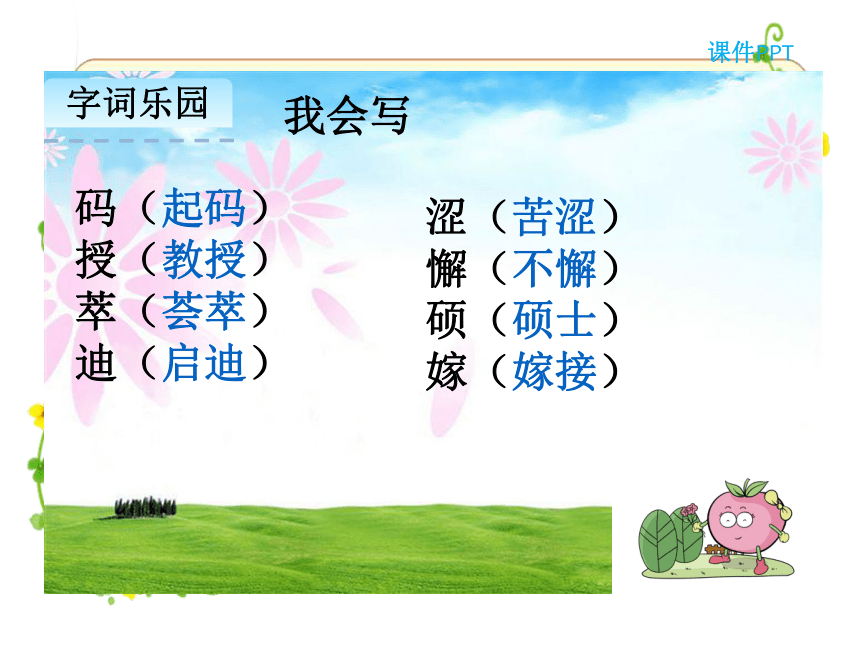 课件PPT

字词乐园

我会写

码（起码）
授（教授）
萃（荟萃）
迪（启迪）

涩（苦涩）
懈（不懈）
硕（硕士）
嫁（嫁接）